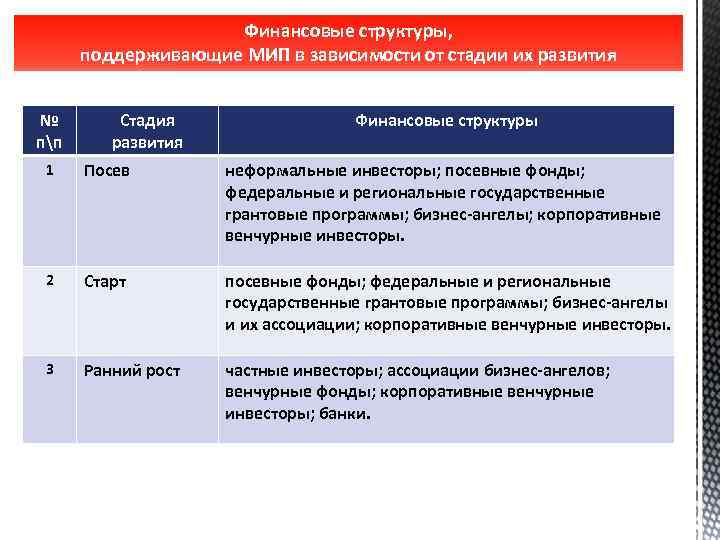 Финансовые структуры,
поддерживающие МИП в зависимости от стадии их развития

| № п\п | Стадия развития | Финансовые структуры |
|---|---|---|
| 1 | Посев | неформальные инвесторы; посевные фонды; федеральные и региональные государственные грантовые программы; бизнес-ангелы; корпоративные венчурные инвесторы. |
| 2 | Старт | посевные фонды; федеральные и региональные государственные грантовые программы; бизнес-ангелы и их ассоциации; корпоративные венчурные инвесторы. |
| 3 | Ранний рост | частные инвесторы; ассоциации бизнес-ангелов; венчурные фонды; корпоративные венчурные инвесторы; банки. |